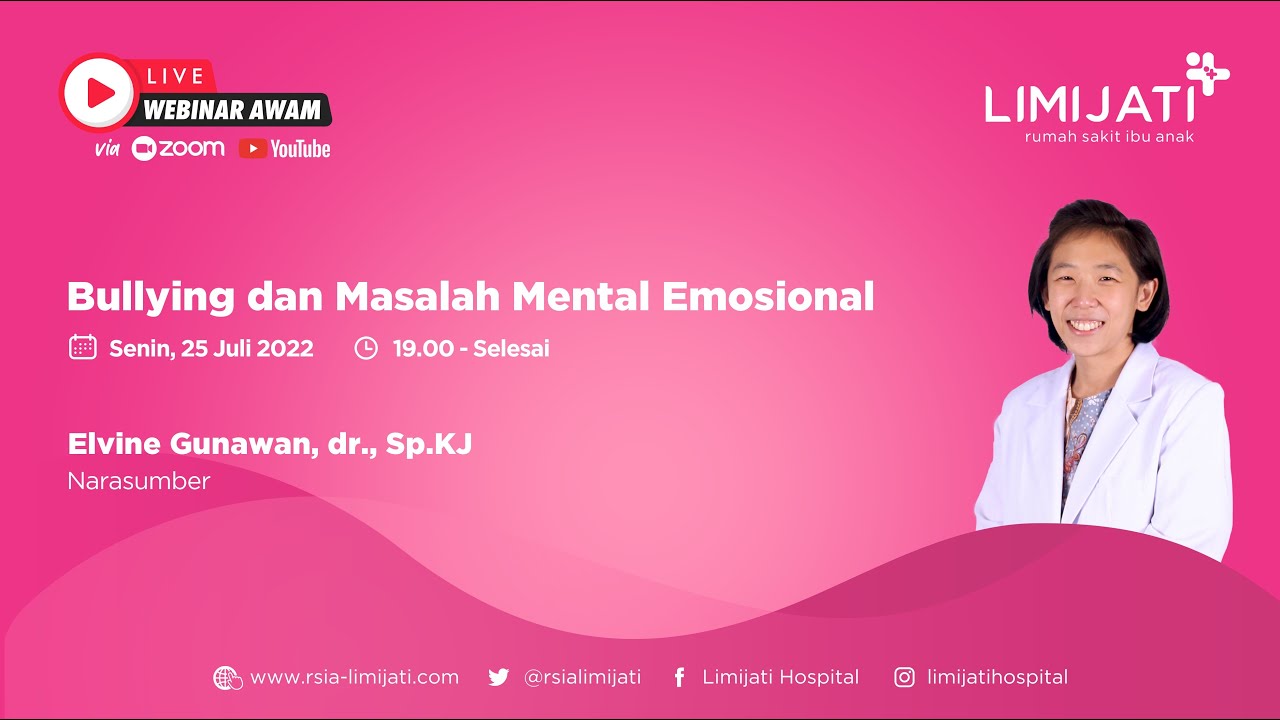 LIVE
WEBINAR AWAM
via zoom YouTube

LIMIJATI
rumah sakit ibu anak

Bullying dan Masalah Mental Emosional

Senin, 25 Juli 2022 19.00 - Selesai

Elvine Gunawan, dr., Sp.KJ
Narasumber

www.rsia-limijati.com @rsialimijati Limijati Hospital limijatihospital